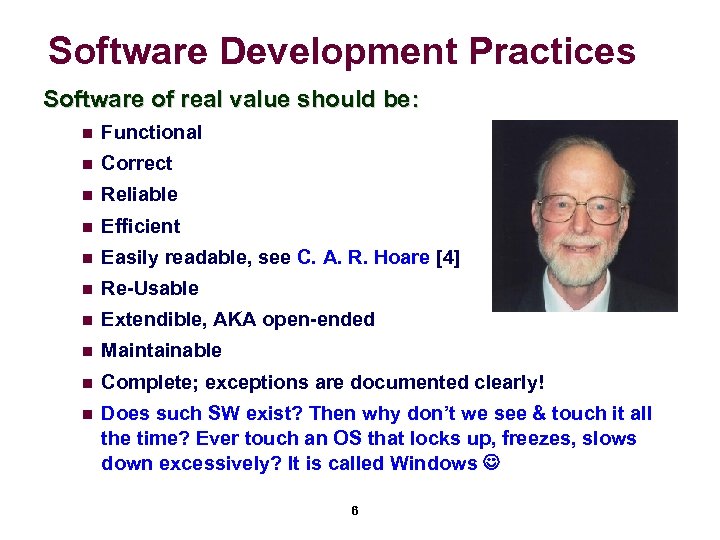 Software Development Practices

Software of real value should be:

- Functional
- Correct
- Reliable
- Efficient
- Easily readable, see C. A. R. Hoare [4]
- Re-Usable
- Extendible, AKA open-ended
- Maintainable
- Complete; exceptions are documented clearly!
- Does such SW exist? Then why don't we see & touch it all the time? Ever touch an OS that locks up, freezes, slows down excessively? It is called Windows ☺

6